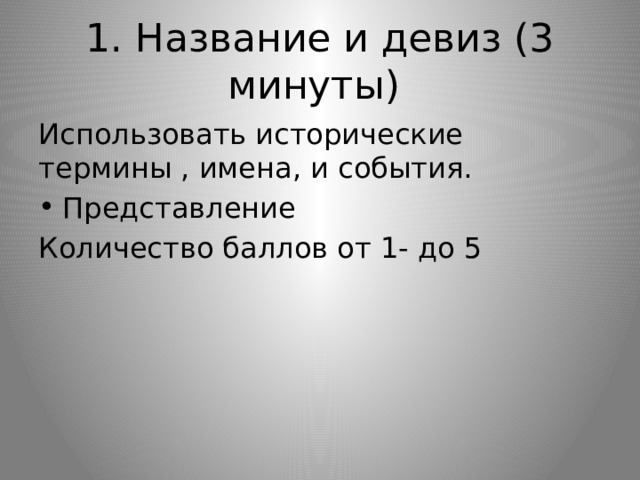 1. Название и девиз (3 минуты)

Использовать исторические термины , имена, и события.

• Представление

Количество баллов от 1- до 5